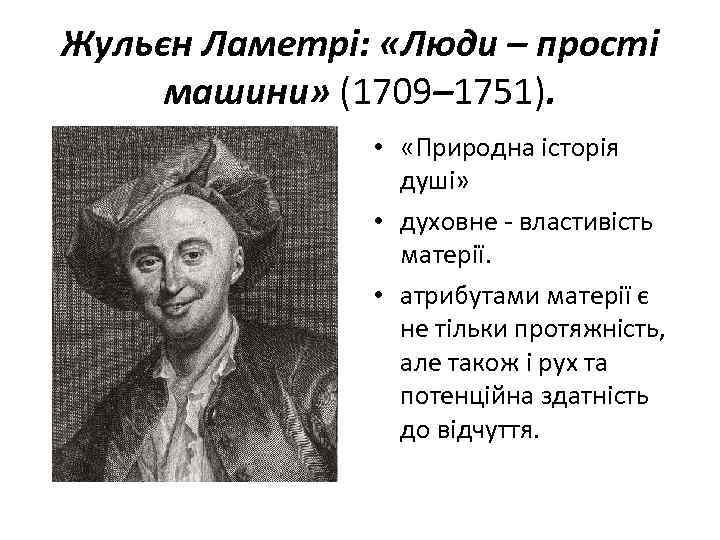 Жульєн Ламетрі: «Люди – прості машини» (1709–1751).

• «Природна історія душі»
• духовне - властивість матерії.
• атрибутами матерії є не тільки протяжність, але також і рух та потенційна здатність до відчуття.